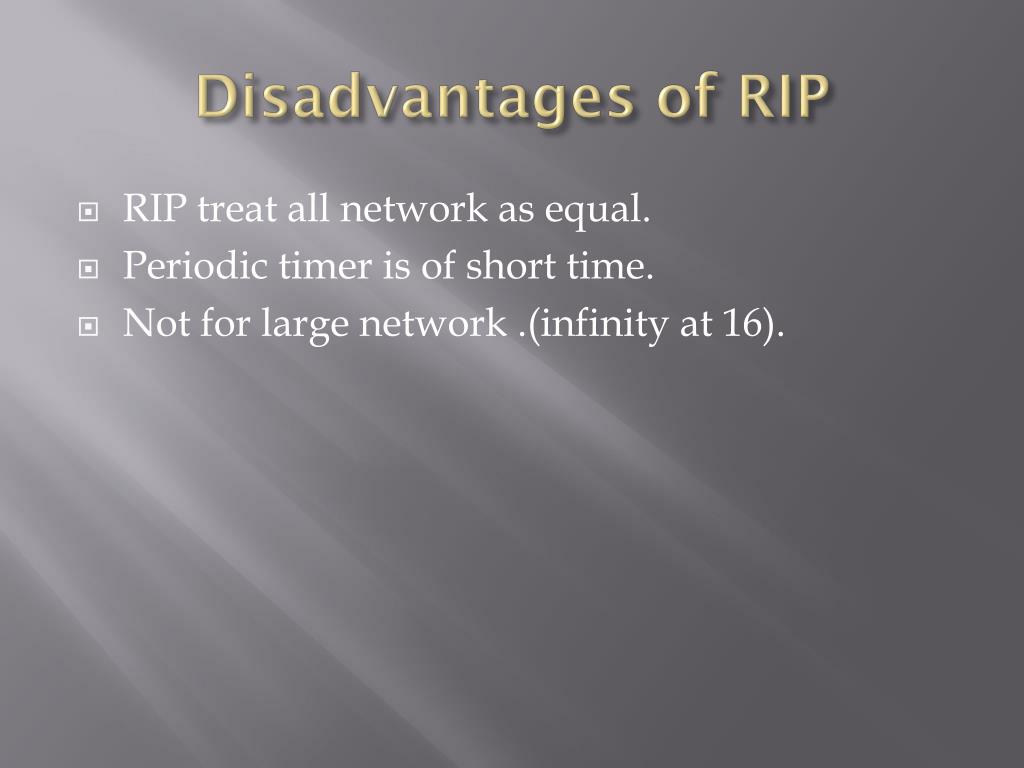 Disadvantages of RIP

RIP treat all network as equal.
Periodic timer is of short time.
Not for large network .(infinity at 16).